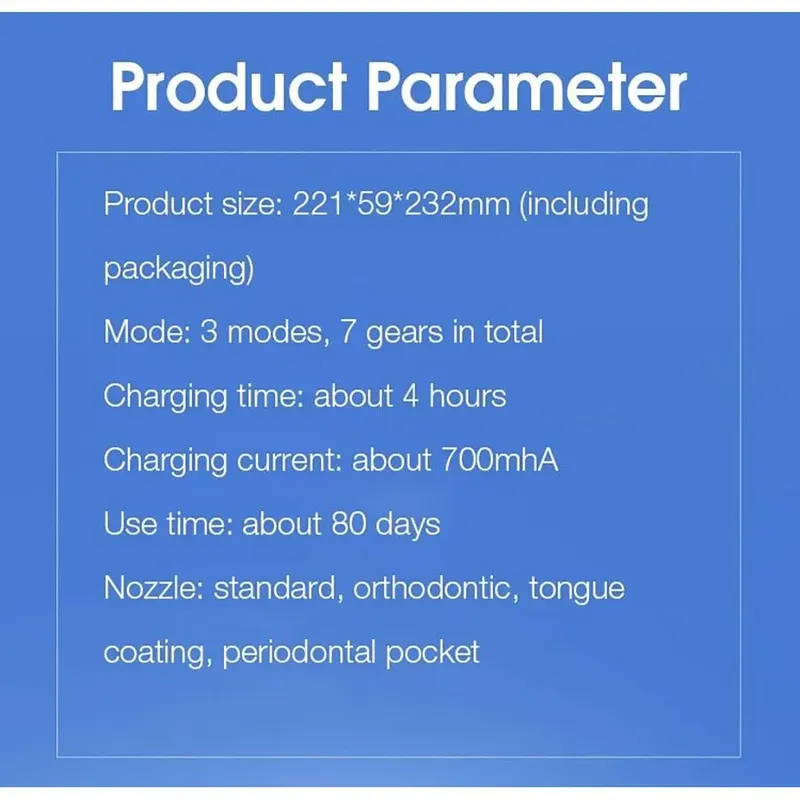 Product Parameter

Product size: 221*59*232mm (including packaging)

Mode: 3 modes, 7 gears in total

Charging time: about 4 hours

Charging current: about 700mhA

Use time: about 80 days

Nozzle: standard, orthodontic, tongue coating, periodontal pocket